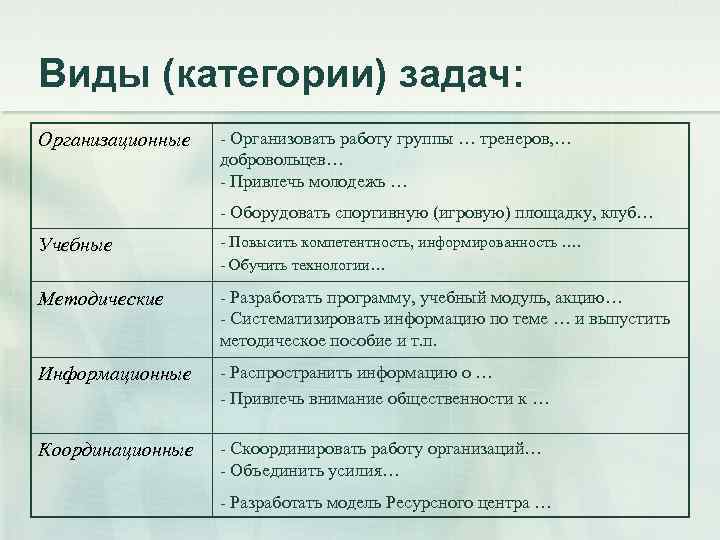 Виды (категории) задач:

| | |
|---|---|
| Организационные | - Организовать работу группы … тренеров,… добровольцев… - Привлечь молодежь … - Оборудовать спортивную (игровую) площадку, клуб… |
| Учебные | - Повысить компетентность, информированность …. - Обучить технологии… |
| Методические | - Разработать программу, учебный модуль, акцию… - Систематизировать информацию по теме … и выпустить методическое пособие и т.п. |
| Информационные | - Распространить информацию о … - Привлечь внимание общественности к … |
| Координационные | - Скоординировать работу организаций… - Объединить усилия… - Разработать модель Ресурсного центра … |